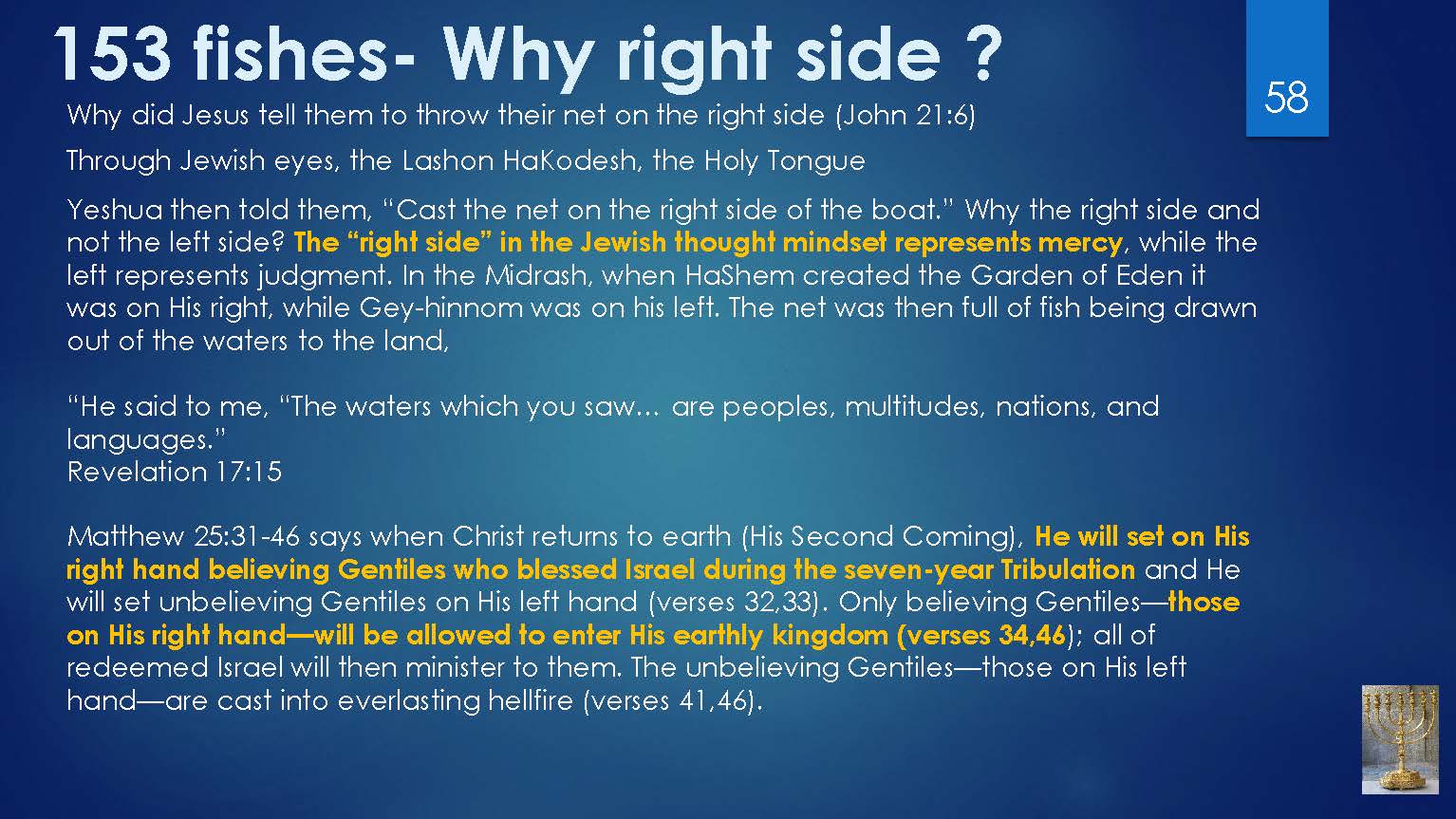 153 fishes- Why right side ?

58

Why did Jesus tell them to throw their net on the right side (John 21:6)

Through Jewish eyes, the Lashon HaKodesh, the Holy Tongue

Yeshua then told them, “Cast the net on the right side of the boat.” Why the right side and not the left side? The “right side” in the Jewish thought mindset represents mercy, while the left represents judgment. In the Midrash, when HaShem created the Garden of Eden it was on His right, while Gey-hinnom was on his left. The net was then full of fish being drawn out of the waters to the land,

“He said to me, “The waters which you saw… are peoples, multitudes, nations, and languages.”
Revelation 17:15

Matthew 25:31-46 says when Christ returns to earth (His Second Coming), He will set on His right hand believing Gentiles who blessed Israel during the seven-year Tribulation and He will set unbelieving Gentiles on His left hand (verses 32,33). Only believing Gentiles—those on His right hand—will be allowed to enter His earthly kingdom (verses 34,46); all of redeemed Israel will then minister to them. The unbelieving Gentiles—those on His left hand—are cast into everlasting hellfire (verses 41,46).